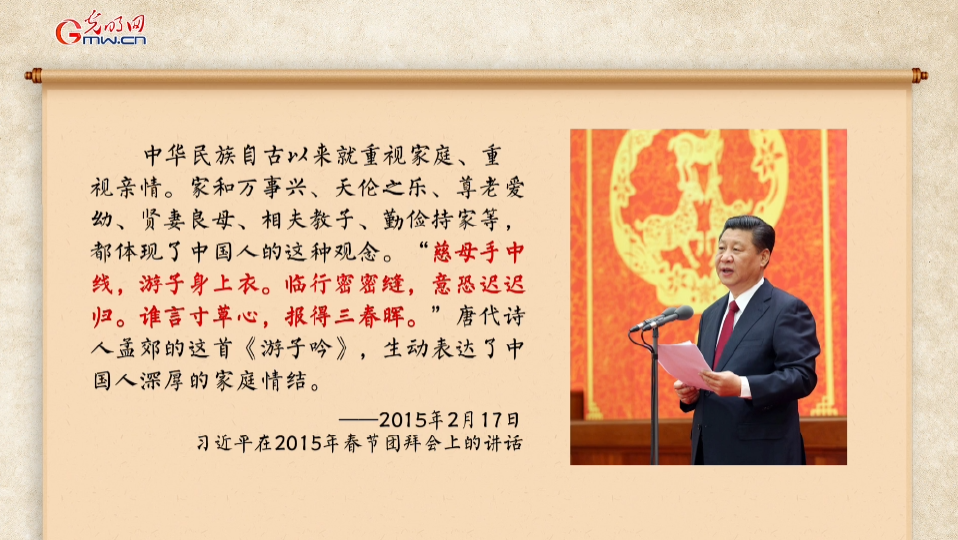 光明网
Gmw.cn

中华民族自古以来就重视家庭、重视亲情。家和万事兴、天伦之乐、尊老爱幼、贤妻良母、相夫教子、勤俭持家等，都体现了中国人的这种观念。“慈母手中线，游子身上衣。临行密密缝，意恐迟迟归。谁言寸草心，报得三春晖。”唐代诗人孟郊的这首《游子吟》，生动表达了中国人深厚的家庭情结。

——2015年2月17日
习近平在2015年春节团拜会上的讲话